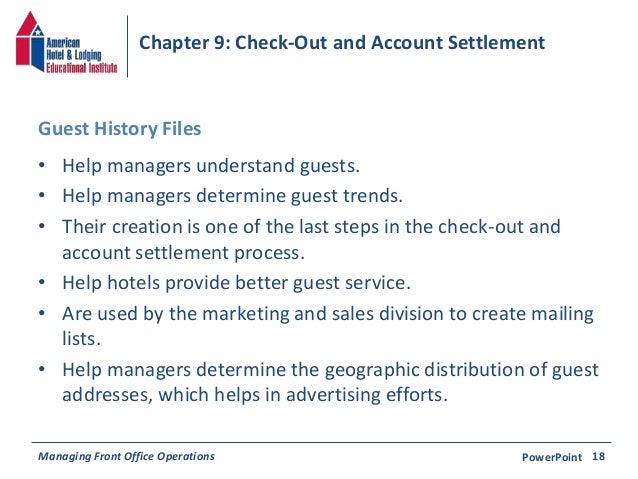 American Hotel & Lodging Educational Institute

Chapter 9: Check-Out and Account Settlement

Guest History Files

• Help managers understand guests.
• Help managers determine guest trends.
• Their creation is one of the last steps in the check-out and account settlement process.
• Help hotels provide better guest service.
• Are used by the marketing and sales division to create mailing lists.
• Help managers determine the geographic distribution of guest addresses, which helps in advertising efforts.

Managing Front Office Operations

PowerPoint 18